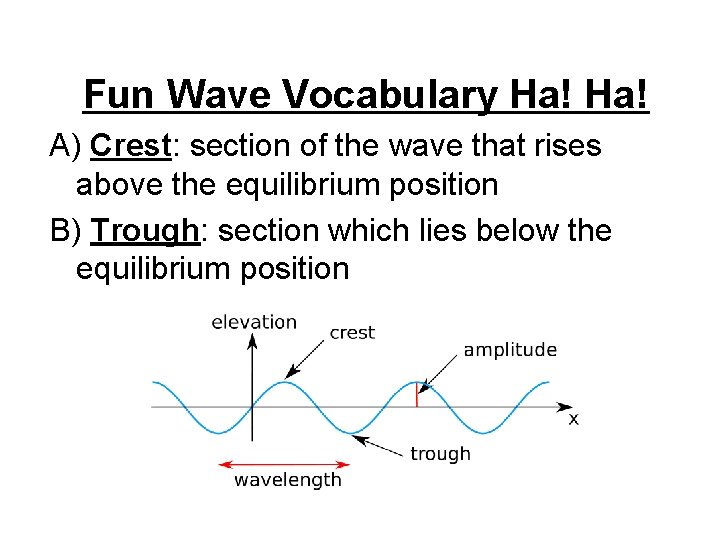 Fun Wave Vocabulary Ha! Ha!

A) Crest: section of the wave that rises above the equilibrium position

B) Trough: section which lies below the equilibrium position

elevation
crest
amplitude
x
trough
wavelength